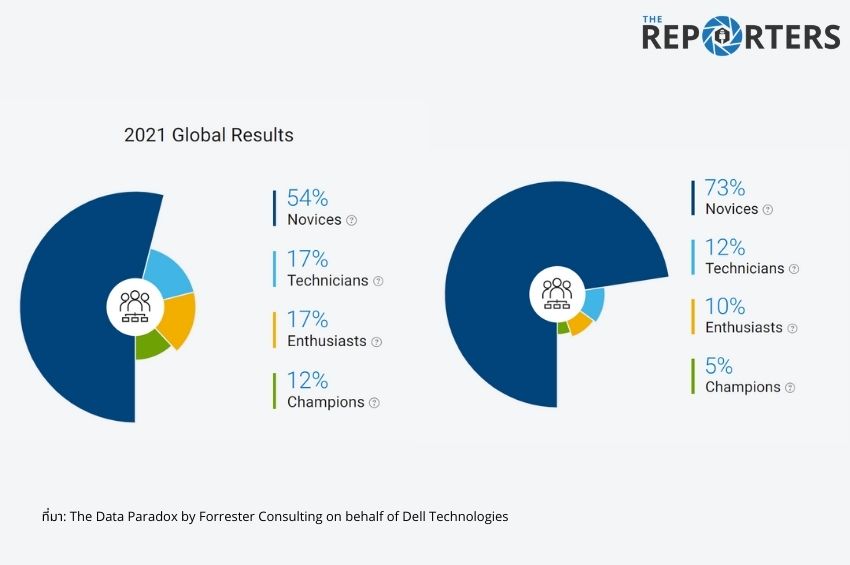 THE REPORTERS

2021 Global Results

54%
Novices

17%
Technicians

17%
Enthusiasts

12%
Champions

73%
Novices

12%
Technicians

10%
Enthusiasts

5%
Champions

ที่มา: The Data Paradox by Forrester Consulting on behalf of Dell Technologies